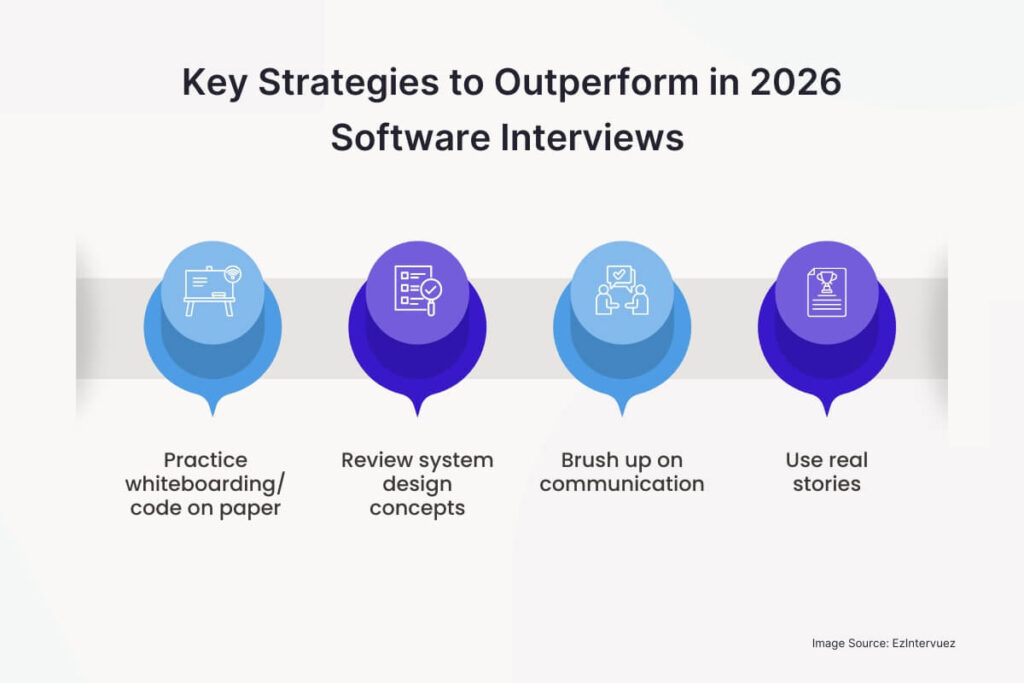 Key Strategies to Outperform in 2026 Software Interviews

Practice whiteboarding/ code on paper

Review system design concepts

Brush up on communication

Use real stories

Image Source: EzIntervuez